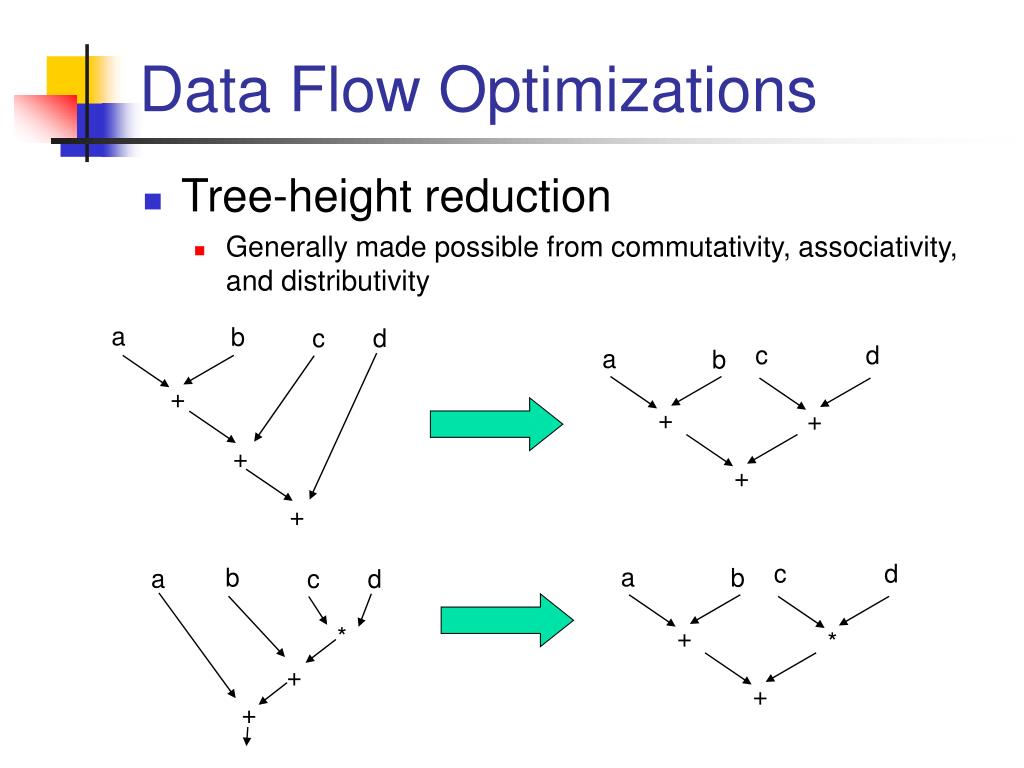 Data Flow Optimizations

Tree-height reduction

Generally made possible from commutativity, associativity, and distributivity

a b c d
+
+
+

a b c d
+ +
+

a b c d
*
+
+

a b c d
+ *
+